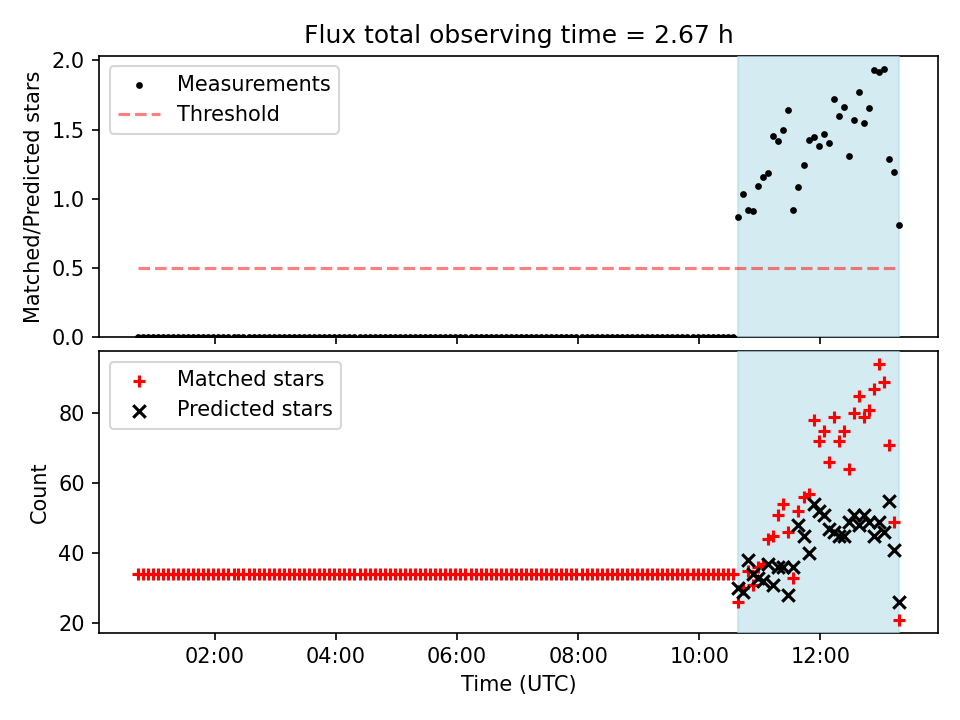 Flux total observing time = 2.67 h

Measurements
Threshold

Matched/Predicted stars

2.0
1.5
1.0
0.5
0.0

Matched stars
Predicted stars

Count

80
60
40
20

02:00
04:00
06:00
08:00
10:00
12:00

Time (UTC)